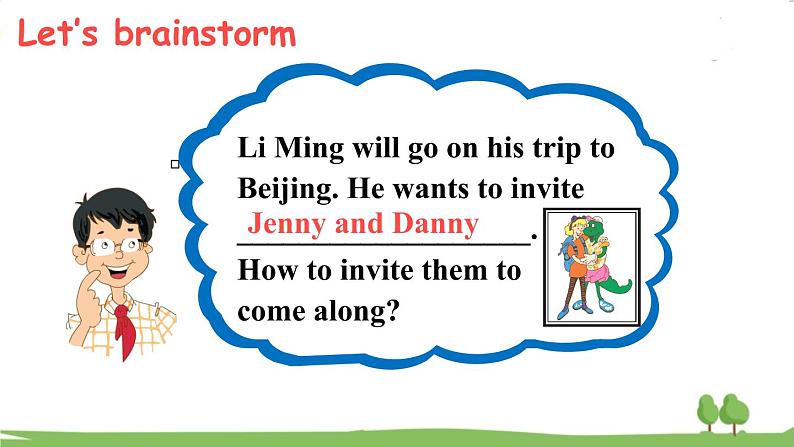 Let's brainstorm

Li Ming will go on his trip to Beijing. He wants to invite Jenny and Danny.

How to invite them to come along?